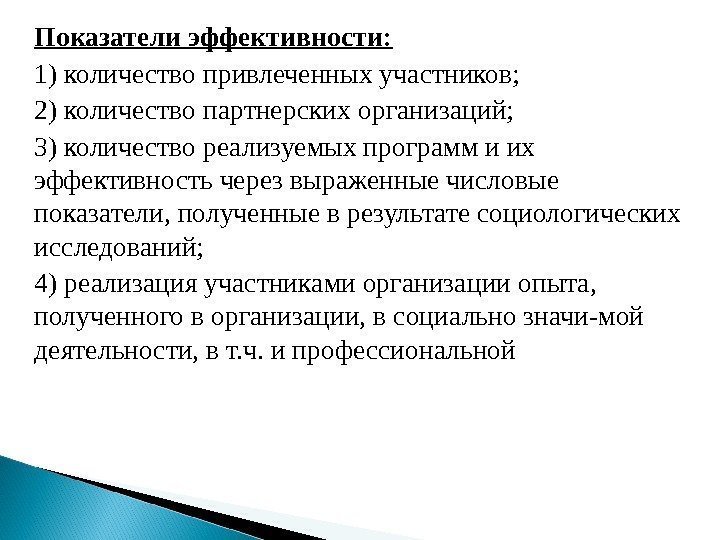 Показатели эффективности:

1) количество привлеченных участников;

2) количество партнерских организаций;

3) количество реализуемых программ и их эффективность через выраженные числовые показатели, полученные в результате социологических исследований;

4) реализация участниками организации опыта, полученного в организации, в социально значи-мой деятельности, в т.ч. и профессиональной